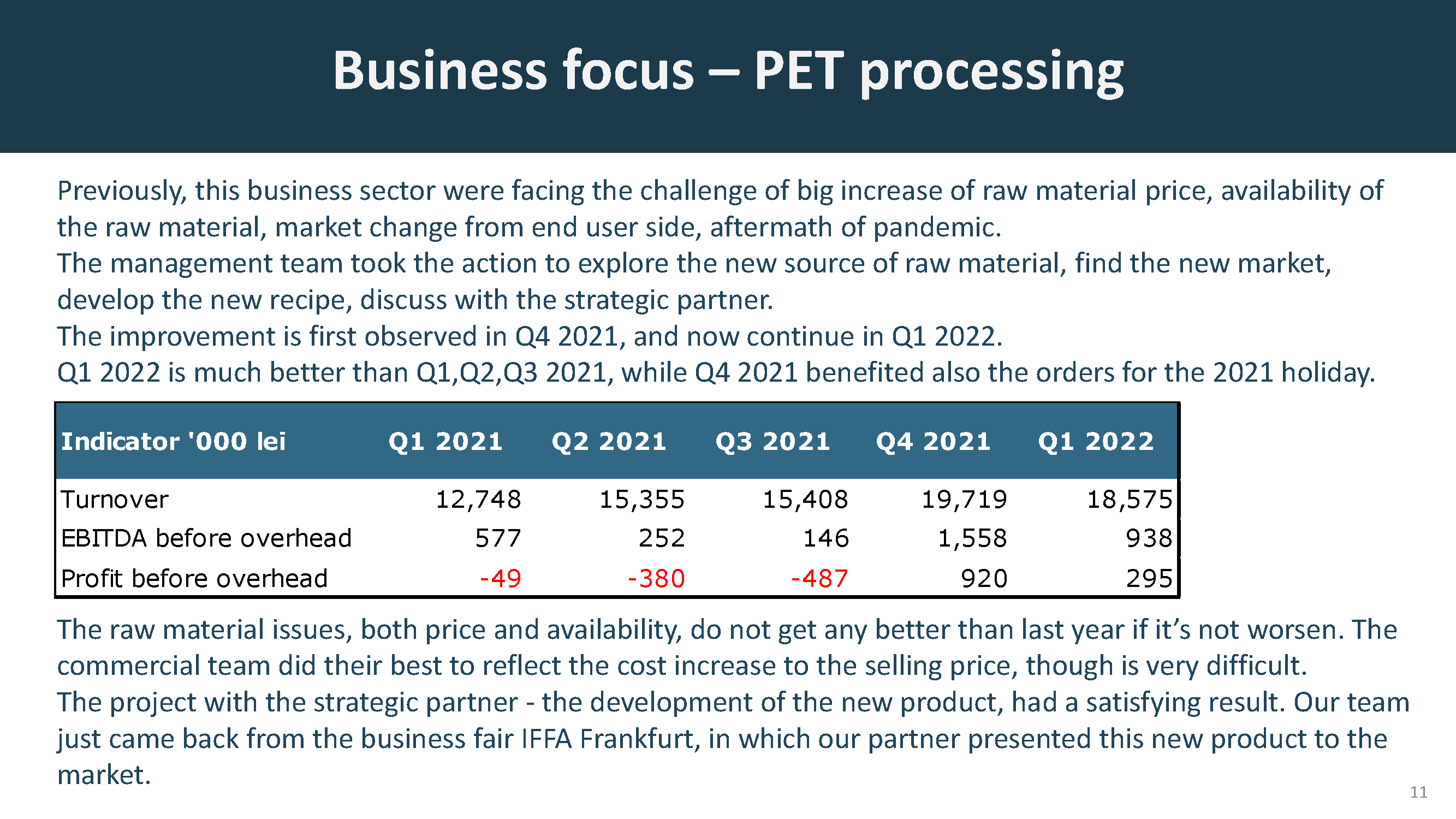 Business focus – PET processing

Previously, this business sector were facing the challenge of big increase of raw material price, availability of the raw material, market change from end user side, aftermath of pandemic.
The management team took the action to explore the new source of raw material, find the new market, develop the new recipe, discuss with the strategic partner.
The improvement is first observed in Q4 2021, and now continue in Q1 2022.
Q1 2022 is much better than Q1,Q2,Q3 2021, while Q4 2021 benefited also the orders for the 2021 holiday.

| Indicator '000 lei | Q1 2021 | Q2 2021 | Q3 2021 | Q4 2021 | Q1 2022 |
|---|---|---|---|---|---|
| Turnover | 12,748 | 15,355 | 15,408 | 19,719 | 18,575 |
| EBITDA before overhead | 577 | 252 | 146 | 1,558 | 938 |
| Profit before overhead | -49 | -380 | -487 | 920 | 295 |

The raw material issues, both price and availability, do not get any better than last year if it’s not worsen. The commercial team did their best to reflect the cost increase to the selling price, though is very difficult.
The project with the strategic partner - the development of the new product, had a satisfying result. Our team just came back from the business fair IFFA Frankfurt, in which our partner presented this new product to the market.

11